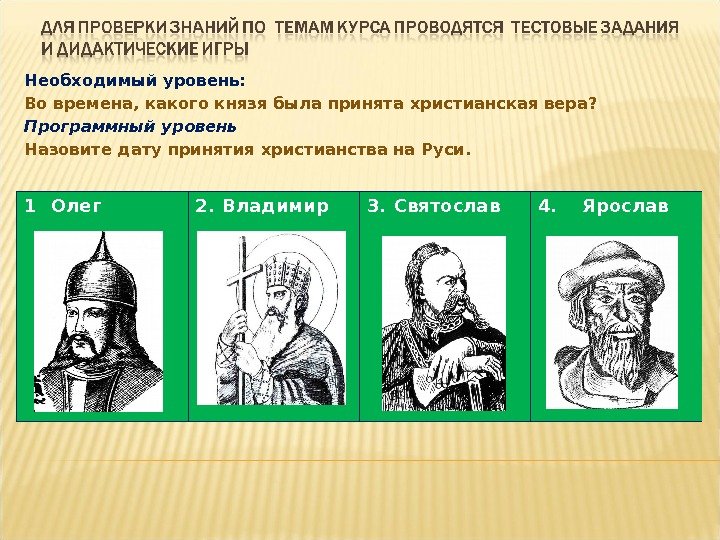 ДЛЯ ПРОВЕРКИ ЗНАНИЙ ПО ТЕМАМ КУРСА ПРОВОДЯТСЯ ТЕСТОВЫЕ ЗАДАНИЯ И ДИДАКТИЧЕСКИЕ ИГРЫ

Необходимый уровень:
Во времена, какого князя была принята христианская вера?
Программный уровень
Назовите дату принятия христианства на Руси.

| 1 Олег | 2. Владимир | 3. Святослав | 4. Ярослав |
|---|---|---|---|